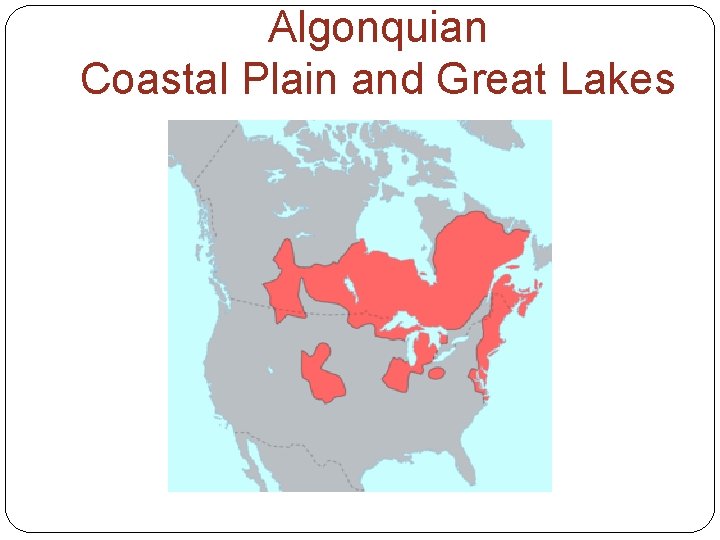 Algonquian
Coastal Plain and Great Lakes